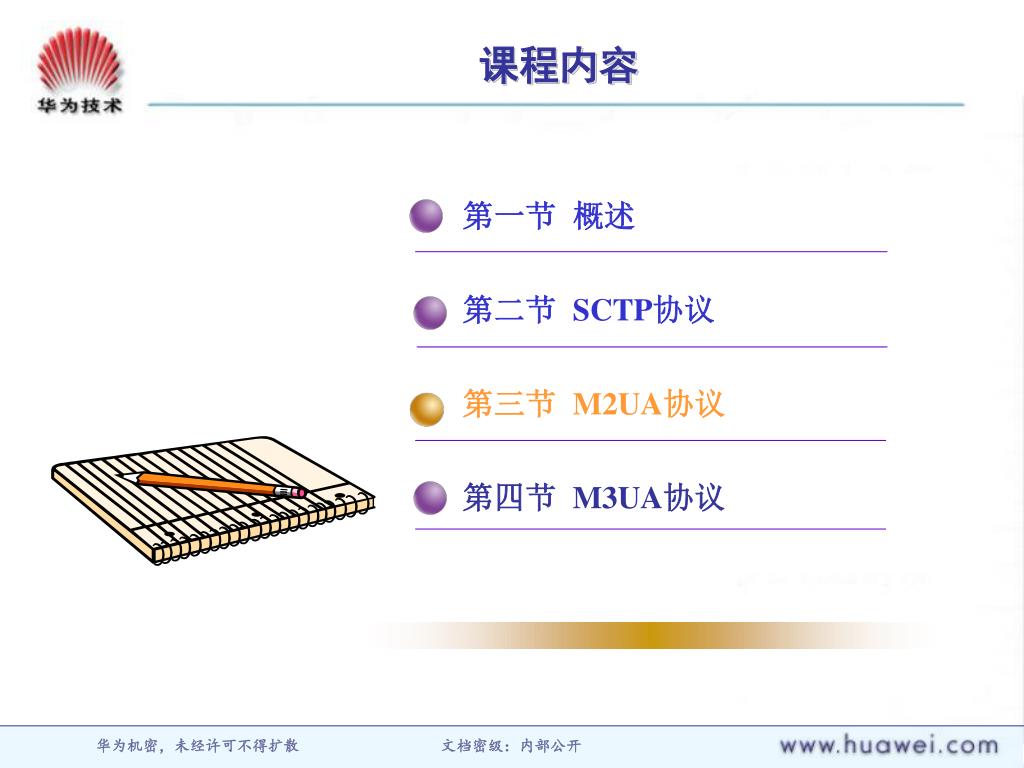 华为技术

课程内容

第一节 概述

第二节 SCTP协议

第三节 M2UA协议

第四节 M3UA协议

华为机密，未经许可不得扩散

文档密级：内部公开

www.huawei.com